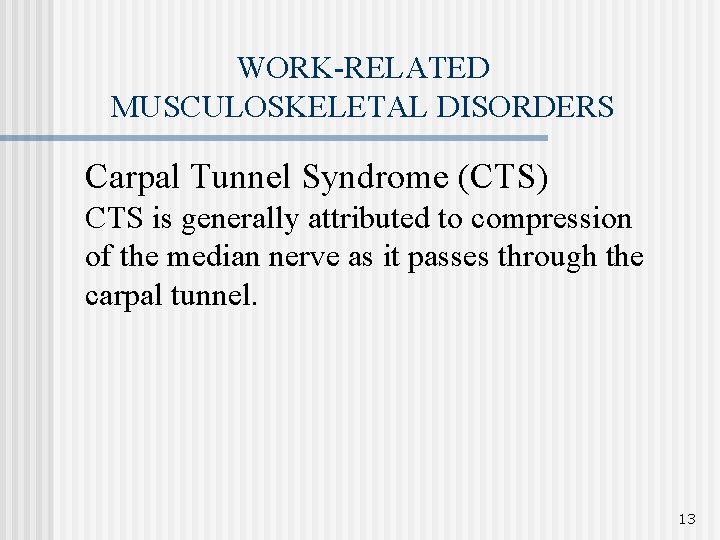 WORK-RELATED MUSCULOSKELETAL DISORDERS

Carpal Tunnel Syndrome (CTS)

CTS is generally attributed to compression of the median nerve as it passes through the carpal tunnel.

13